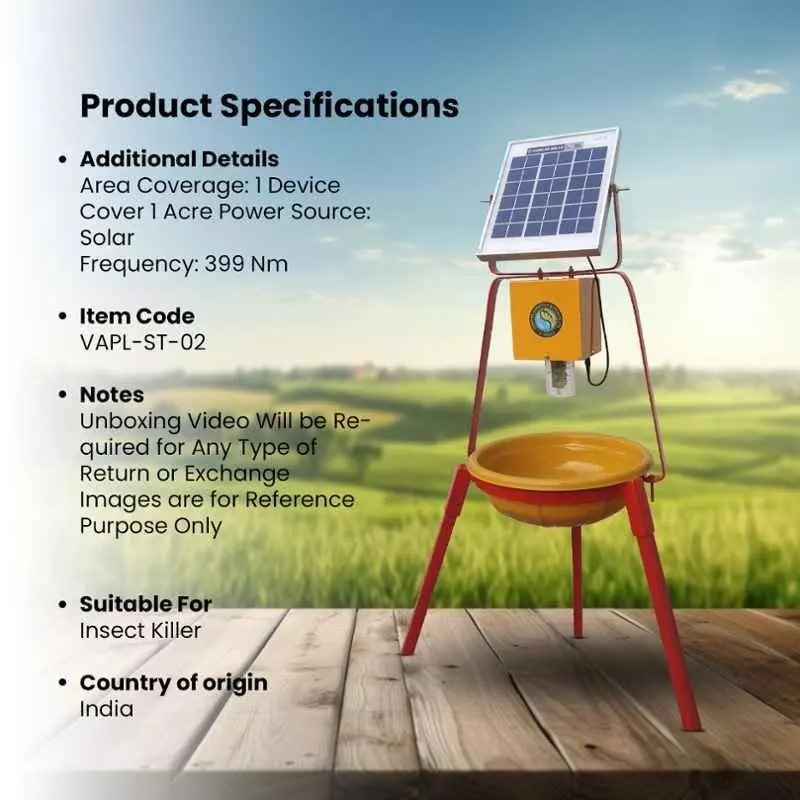 Product Specifications

• Additional Details
Area Coverage: 1 Device Cover 1 Acre Power Source: Solar
Frequency: 399 Nm

• Item Code
VAPL-ST-02

• Notes
Unboxing Video Will be Required for Any Type of Return or Exchange
Images are for Reference Purpose Only

• Suitable For
Insect Killer

• Country of origin
India